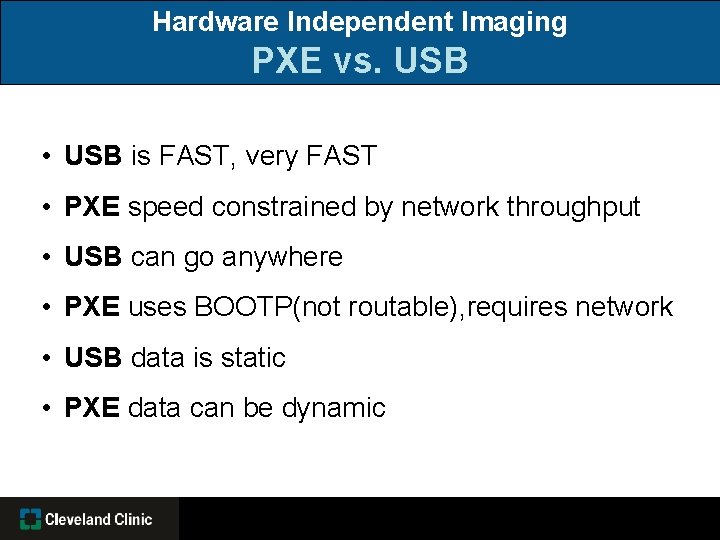 Hardware Independent Imaging
PXE vs. USB

• USB is FAST, very FAST
• PXE speed constrained by network throughput
• USB can go anywhere
• PXE uses BOOTP(not routable),requires network
• USB data is static
• PXE data can be dynamic

Cleveland Clinic